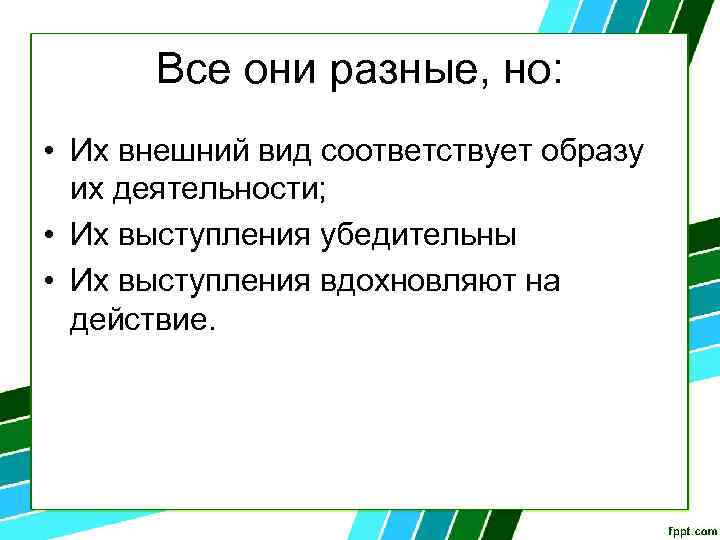 Все они разные, но:

• Их внешний вид соответствует образу их деятельности;
• Их выступления убедительны
• Их выступления вдохновляют на действие.

fppt.com